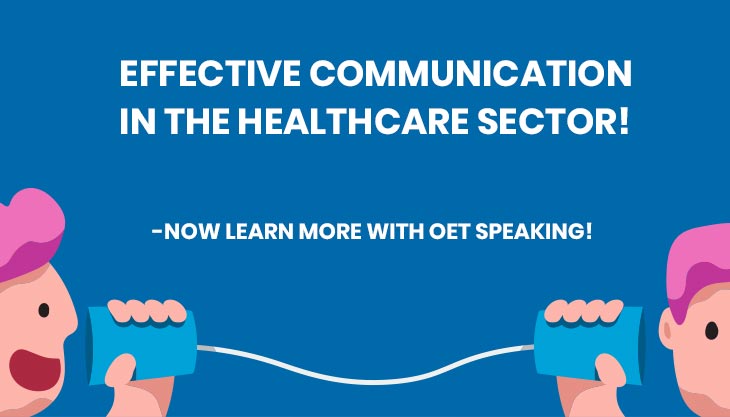 EFFECTIVE COMMUNICATION IN THE HEALTHCARE SECTOR!

-NOW LEARN MORE WITH OET SPEAKING!